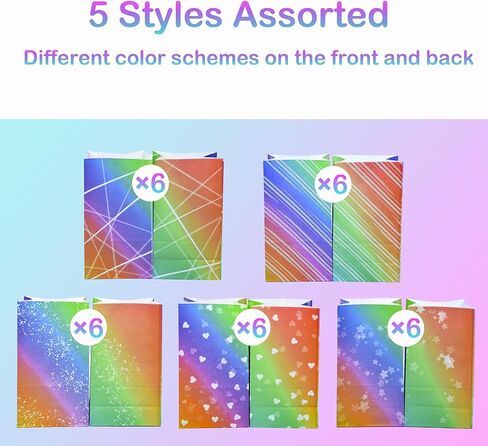 5 Styles Assorted

Different color schemes on the front and back

×6

×6

×6

×6

×6